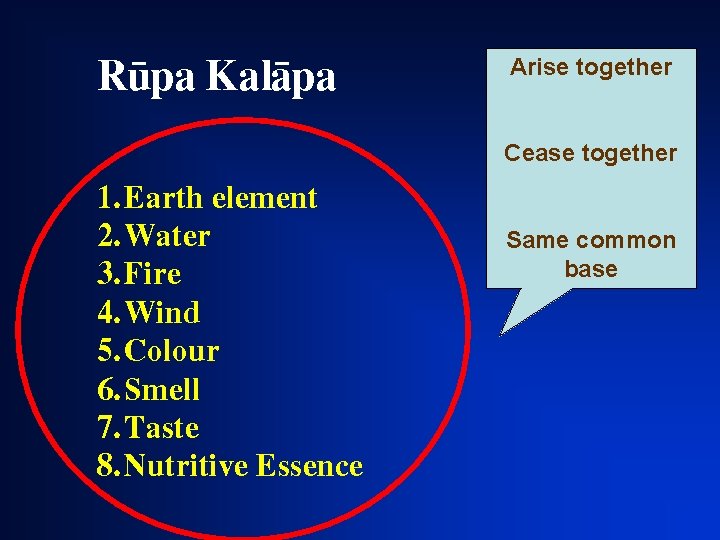 Rūpa Kalāpa

1. Earth element
2. Water
3. Fire
4. Wind
5. Colour
6. Smell
7. Taste
8. Nutritive Essence

Arise together

Cease together

Same common base